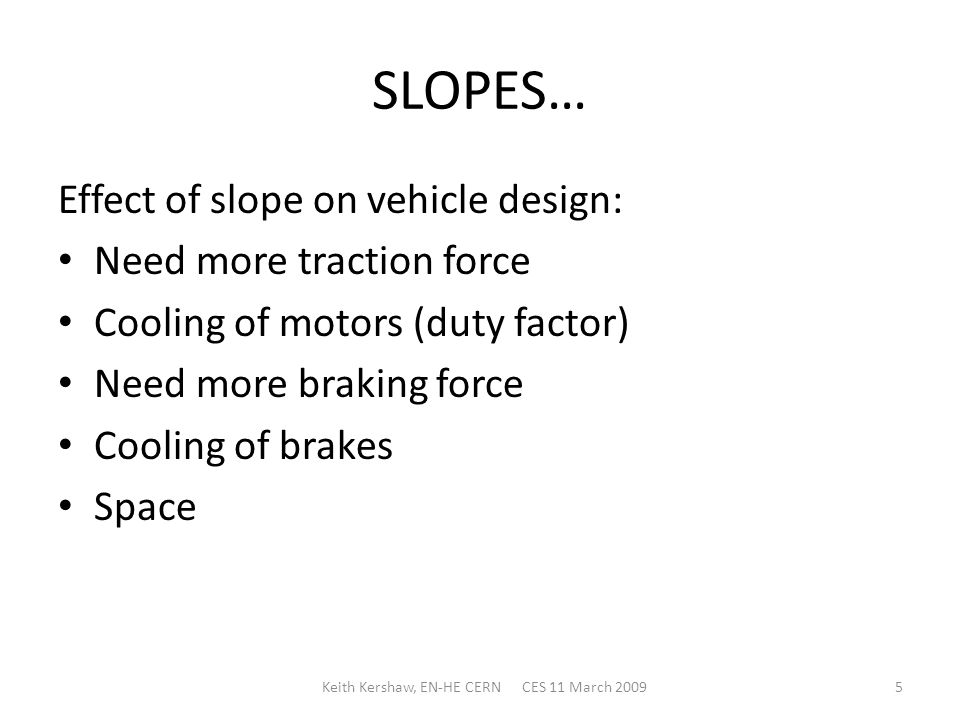 SLOPES…

Effect of slope on vehicle design:
• Need more traction force
• Cooling of motors (duty factor)
• Need more braking force
• Cooling of brakes
• Space

Keith Kershaw, EN-HE CERN CES 11 March 2009 5